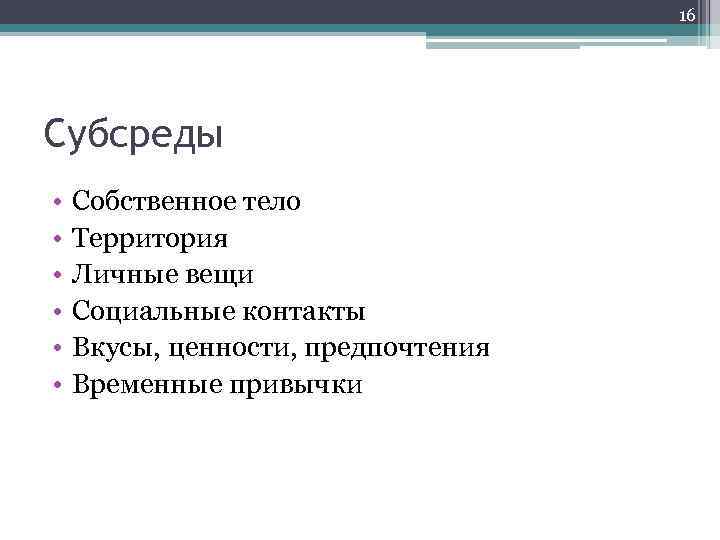 16

Субсреды

• Собственное тело
• Территория
• Личные вещи
• Социальные контакты
• Вкусы, ценности, предпочтения
• Временные привычки